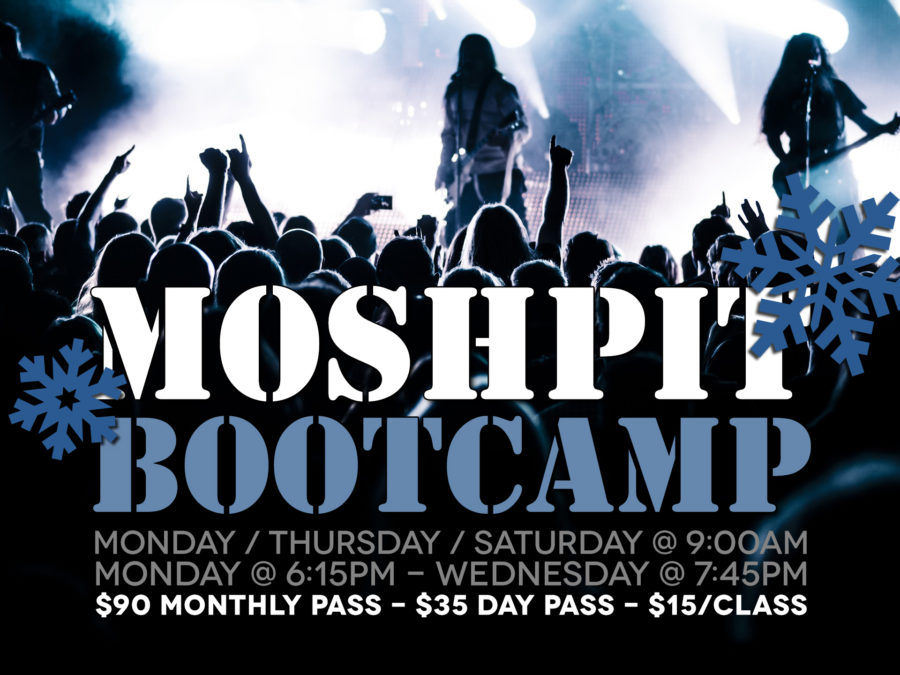 MOSHPIT
BOOTCAMP
MONDAY / THURSDAY / SATURDAY @ 9:00AM
MONDAY @ 6:15PM – WEDNESDAY @ 7:45PM
\$90 MONTHLY PASS – \$35 DAY PASS – \$15/CLASS